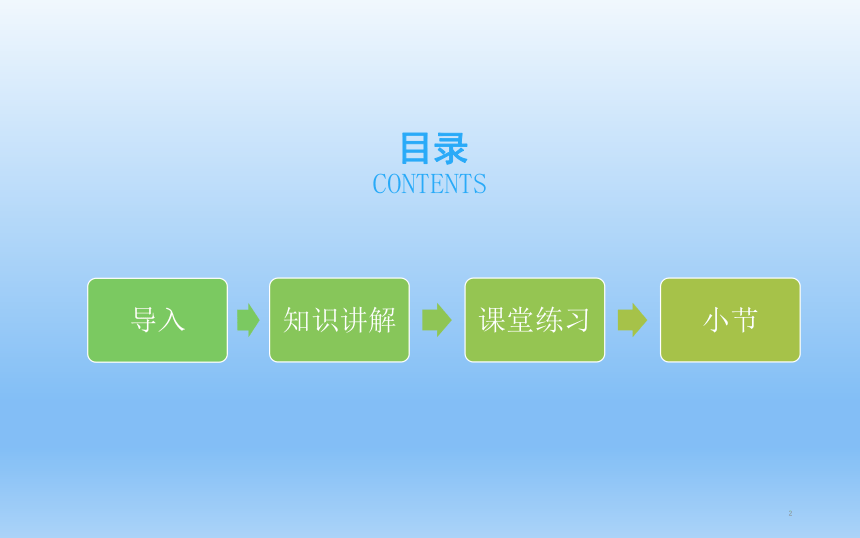 目录
CONTENTS

导入

知识讲解

课堂练习

小节

2